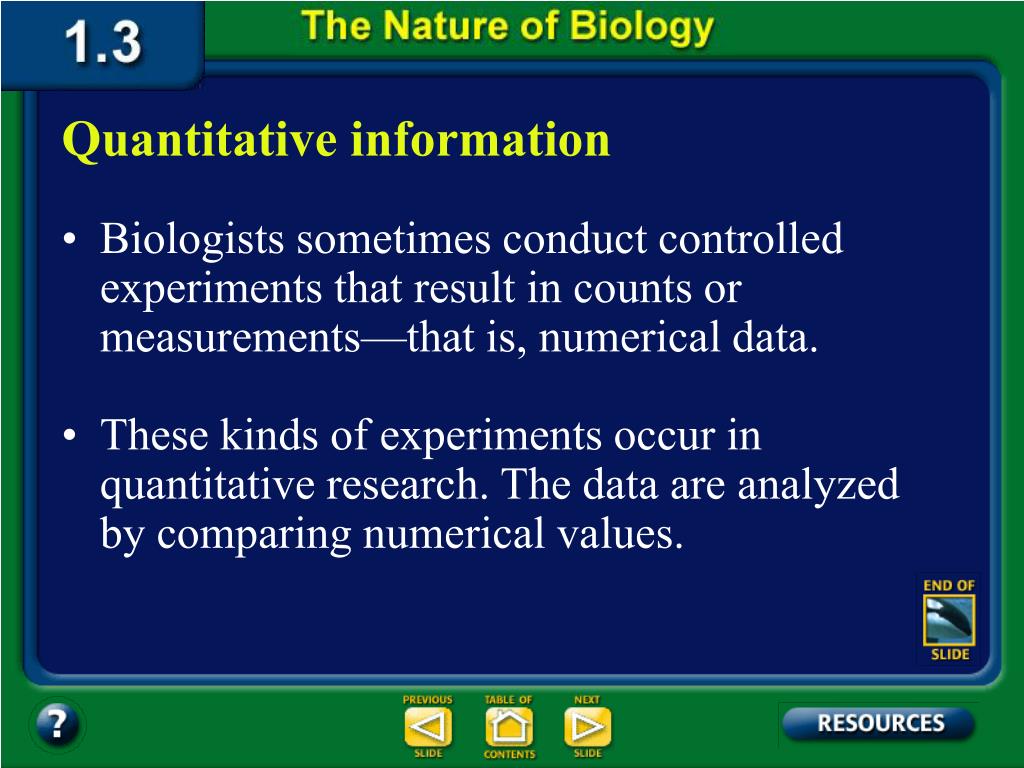 1.3 The Nature of Biology

Quantitative information

• Biologists sometimes conduct controlled experiments that result in counts or measurements—that is, numerical data.

• These kinds of experiments occur in quantitative research. The data are analyzed by comparing numerical values.

END OF SLIDE

?

PREVIOUS SLIDE

TABLE OF CONTENTS

NEXT SLIDE

RESOURCES